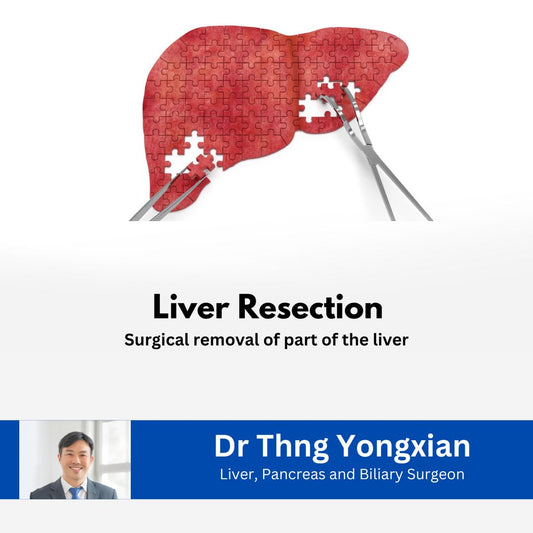 Liver Resection
Surgical removal of part of the liver

Dr Thng Yongxian
Liver, Pancreas and Biliary Surgeon